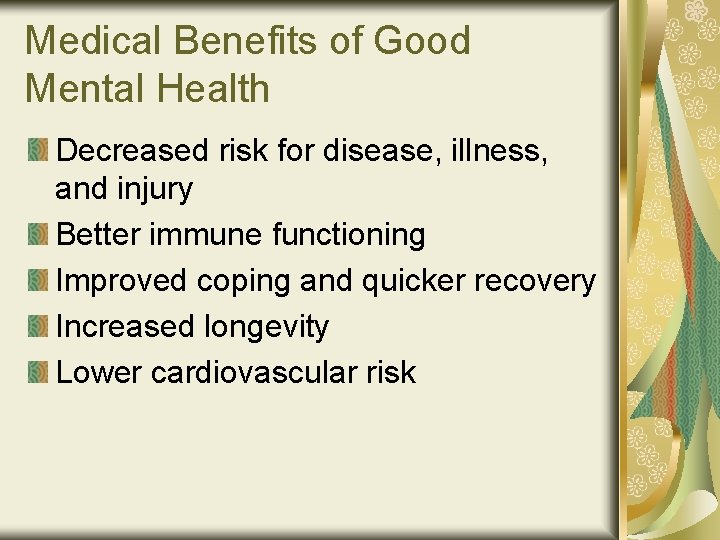 Medical Benefits of Good Mental Health

Decreased risk for disease, illness, and injury

Better immune functioning

Improved coping and quicker recovery

Increased longevity

Lower cardiovascular risk